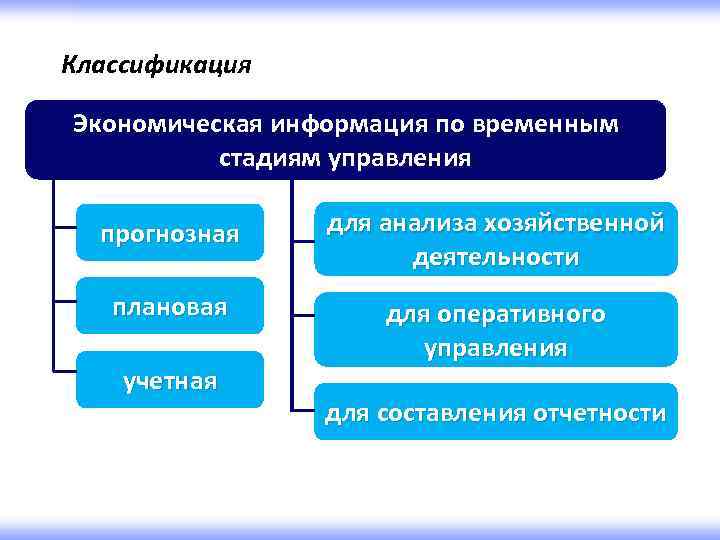 Классификация

Экономическая информация по временным стадиям управления

прогнозная

плановая

учетная

для анализа хозяйственной деятельности

для оперативного управления

для составления отчетности